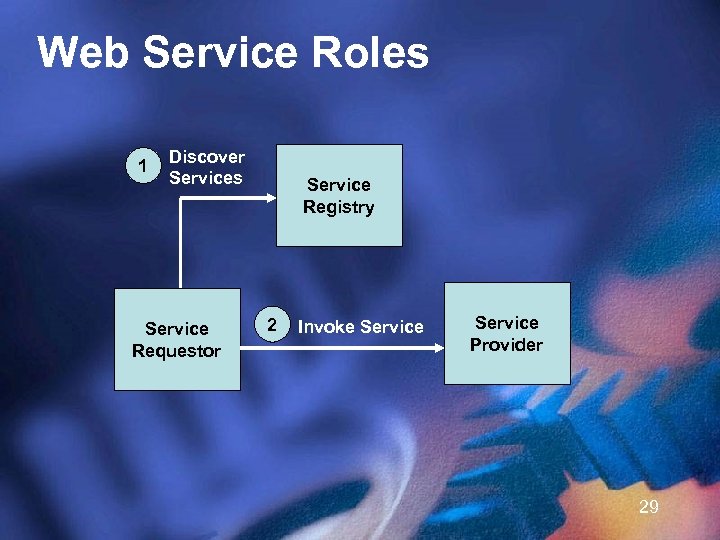 Web Service Roles

1 Discover Services

Service Registry

Service Requestor

2 Invoke Service

Service Provider

29